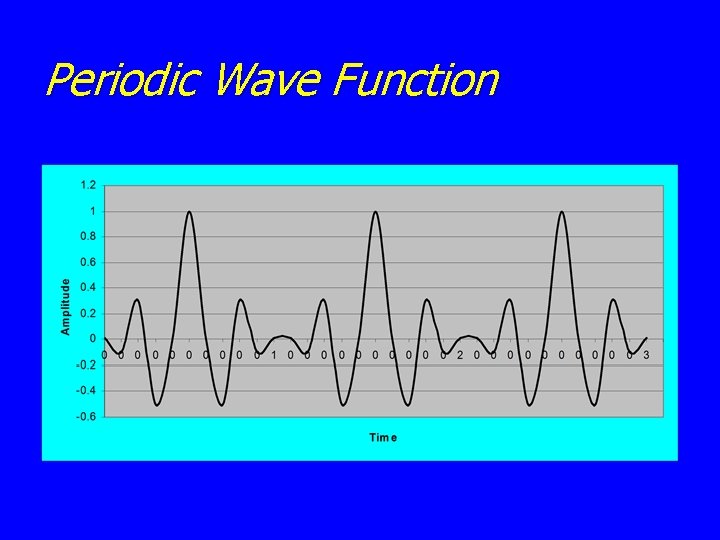 Periodic Wave Function

1.2
1
0.8
0.6
0.4
0.2
0
-0.2
-0.4
-0.6

Amplitude

0 0 0 0 0 0 0 0 0 0 1 0 0 0 0 0 0 0 0 0 0 2 0 0 0 0 0 0 0 0 0 0 3

Time